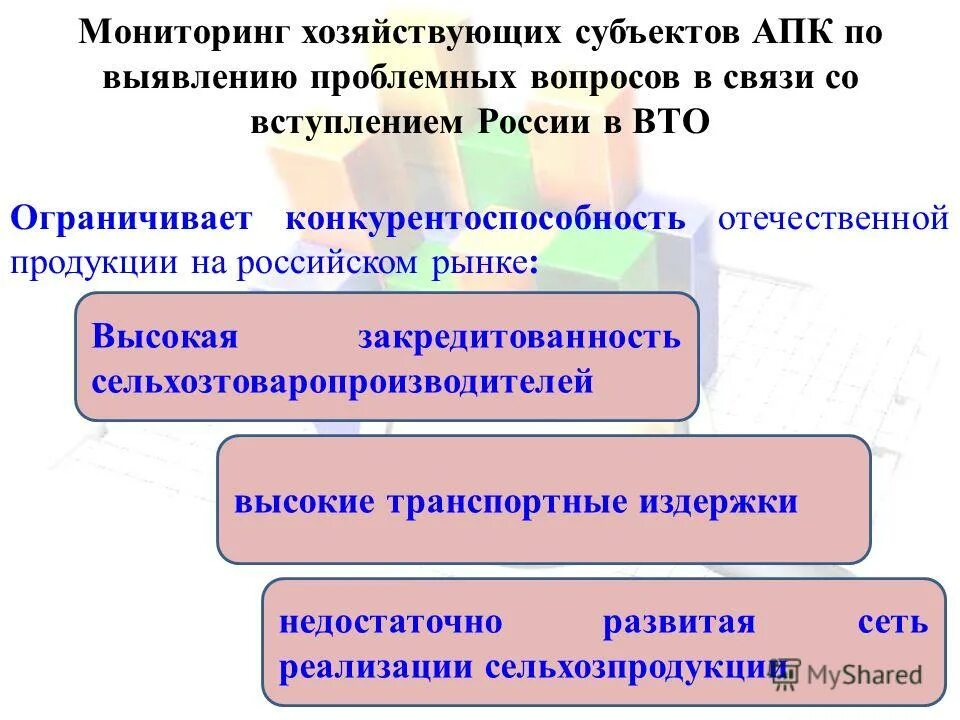 Мониторинг хозяйствующих субъектов АПК по выявлению проблемных вопросов в связи со вступлением России в ВТО

Ограничивает конкурентоспособность отечественной продукции на российском рынке:

Высокая закредитованность сельхозтоваропроизводителей

высокие транспортные издержки

недостаточно развитая сеть реализации сельхозпродукции

MyShared